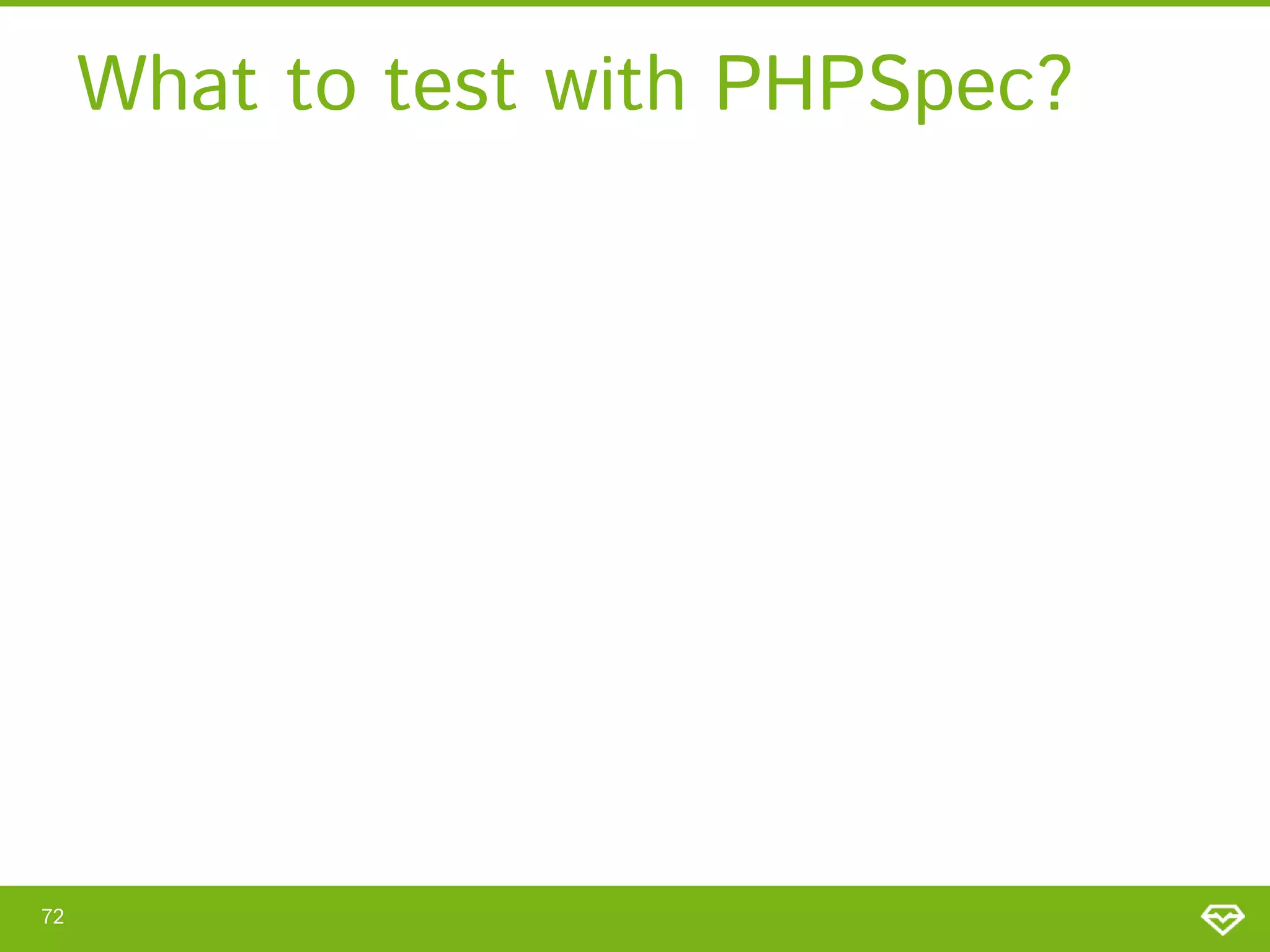 What to test with PHPSpec?

72